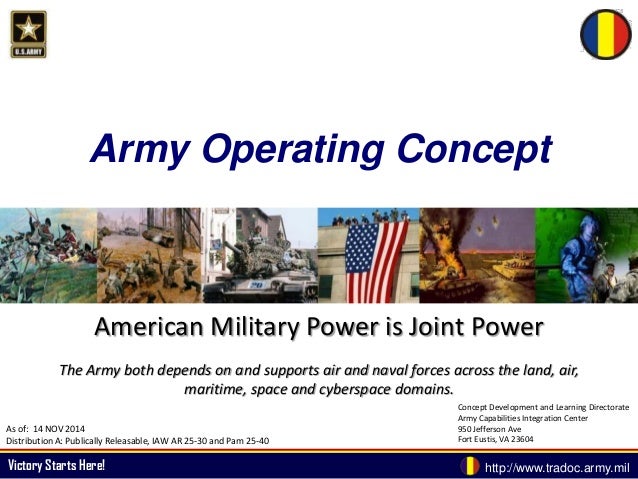 U.S.ARMY

Army Operating Concept

American Military Power is Joint Power

The Army both depends on and supports air and naval forces across the land, air, maritime, space and cyberspace domains.

As of: 14 NOV 2014
Distribution A: Publically Releasable, IAW AR 25-30 and Pam 25-40

Concept Development and Learning Directorate
Army Capabilities Integration Center
950 Jefferson Ave
Fort Eustis, VA 23604

Victory Starts Here!

http://www.tradoc.army.mil